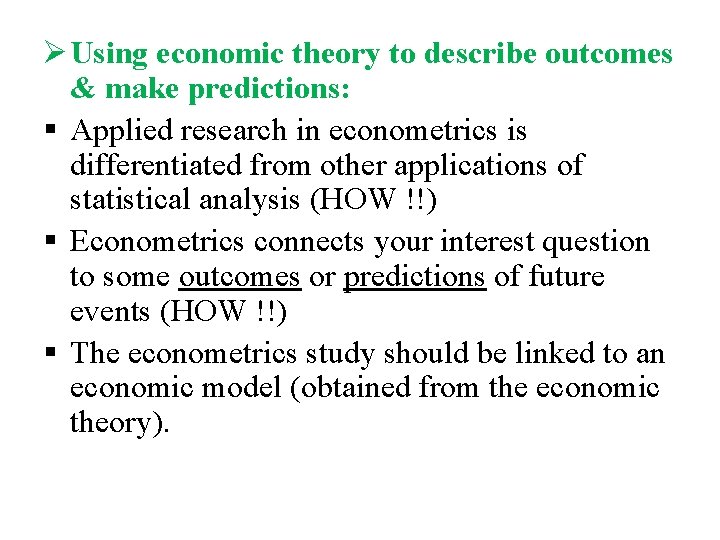 ➢ Using economic theory to describe outcomes & make predictions:

▪ Applied research in econometrics is differentiated from other applications of statistical analysis (HOW !!)

▪ Econometrics connects your interest question to some outcomes or predictions of future events (HOW !!)

▪ The econometrics study should be linked to an economic model (obtained from the economic theory).